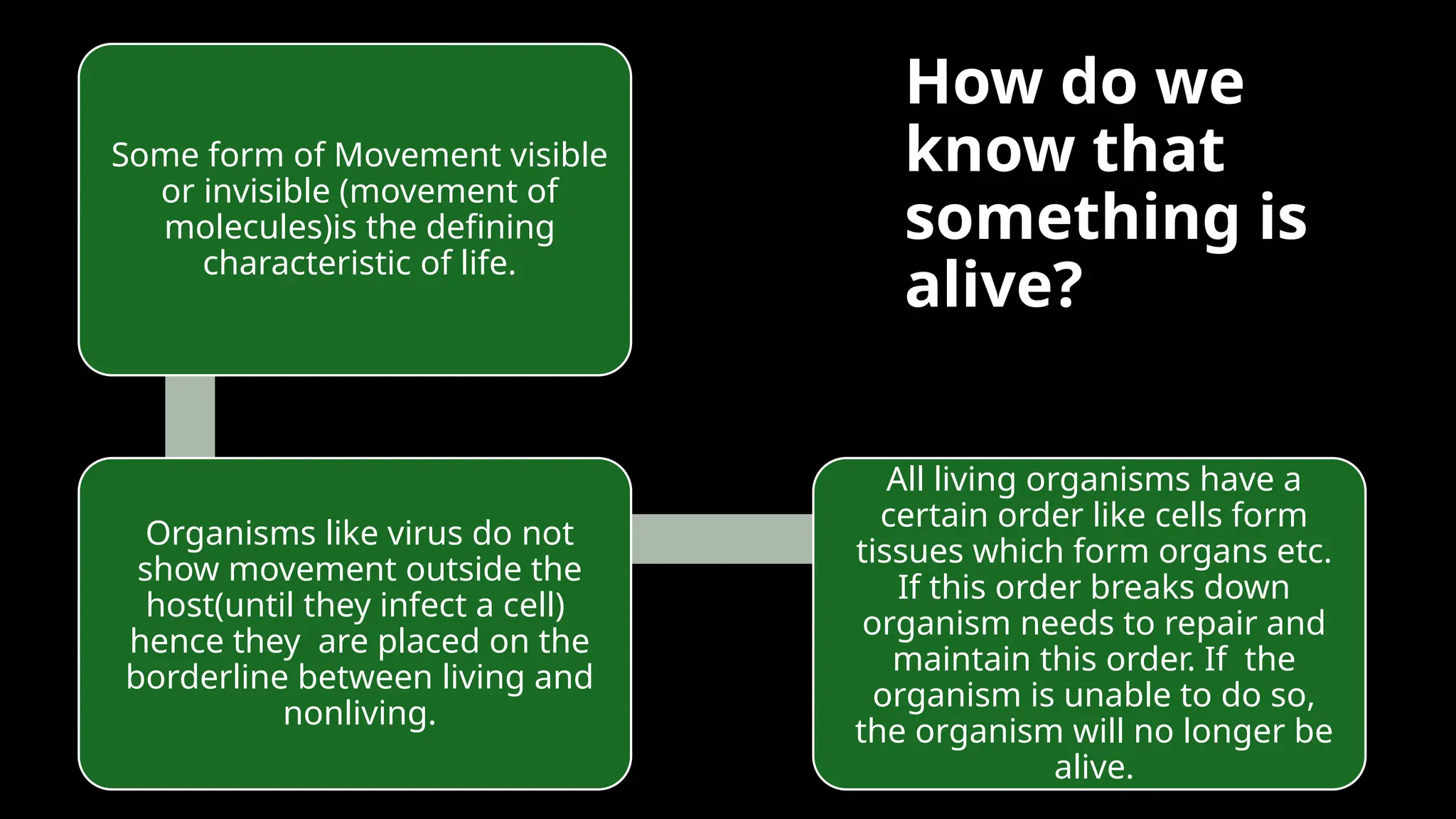 How do we know that something is alive?

Some form of Movement visible or invisible (movement of molecules)is the defining characteristic of life.

Organisms like virus do not show movement outside the host(until they infect a cell) hence they are placed on the borderline between living and nonliving.

All living organisms have a certain order like cells form tissues which form organs etc. If this order breaks down organism needs to repair and maintain this order. If the organism is unable to do so, the organism will no longer be alive.